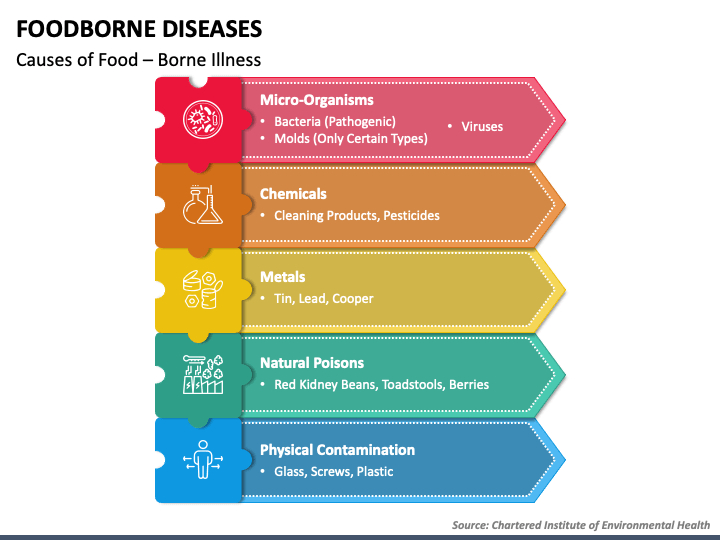 FOODBORNE DISEASES

Causes of Food – Borne Illness

Micro-Organisms

• Bacteria (Pathogenic)
• Molds (Only Certain Types)
• Viruses

Chemicals

• Cleaning Products, Pesticides

Metals

• Tin, Lead, Cooper

Natural Poisons

• Red Kidney Beans, Toadstools, Berries

Physical Contamination

• Glass, Screws, Plastic

Source: Chartered Institute of Environmental Health